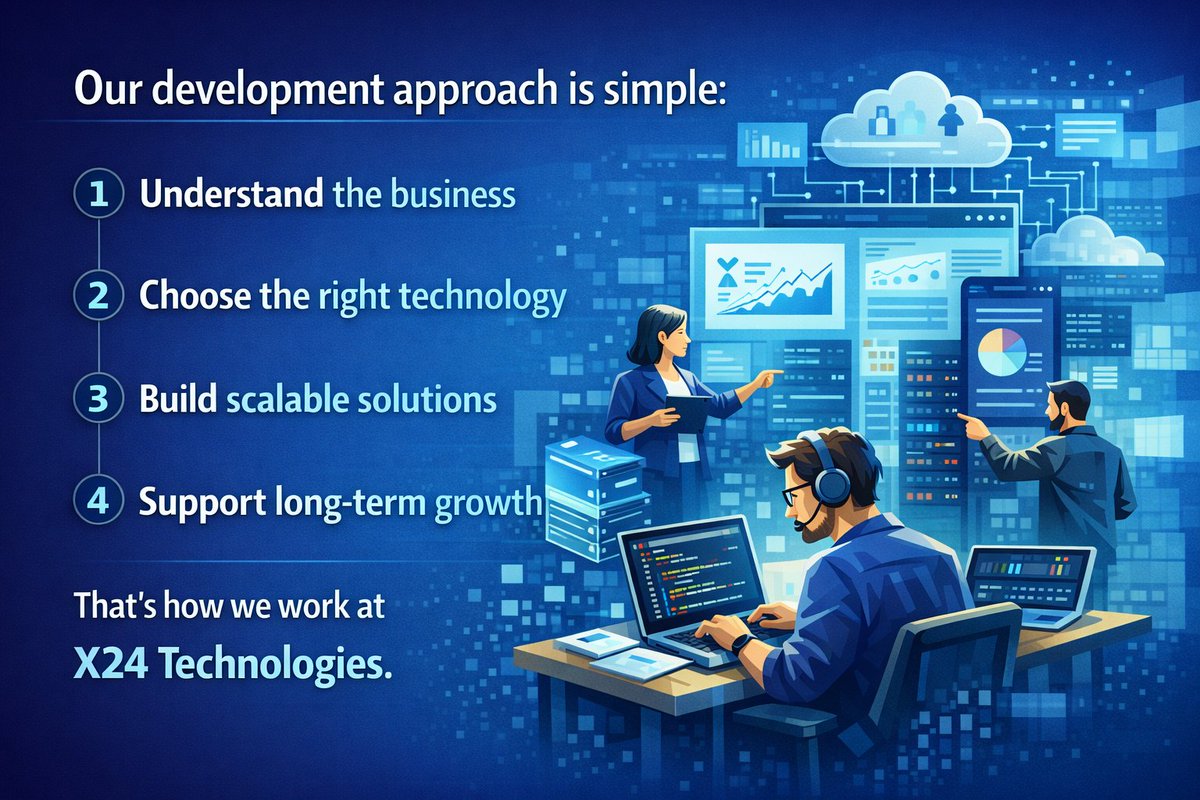 Our development approach is simple:

1 Understand the business

2 Choose the right technology

3 Build scalable solutions

4 Support long-term growth

That's how we work at
X24 Technologies.